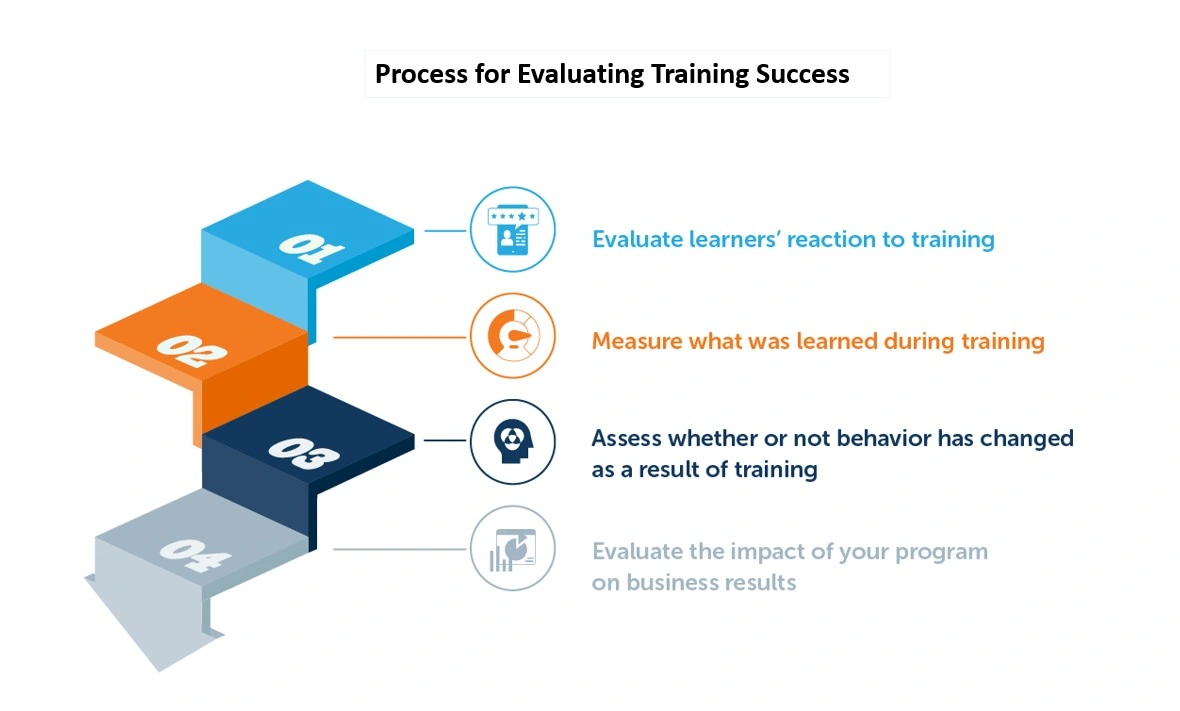 Process for Evaluating Training Success

01

Evaluate learners' reaction to training

02

Measure what was learned during training

03

Assess whether or not behavior has changed as a result of training

04

Evaluate the impact of your program on business results